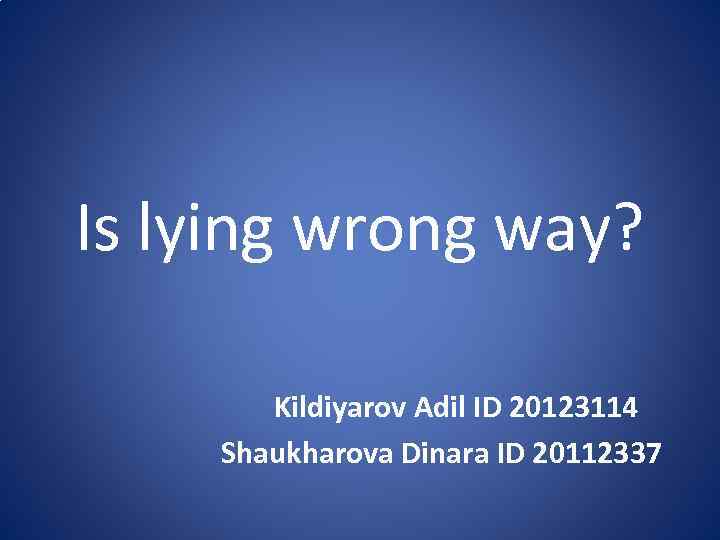 Is lying wrong way?

Kildiyarov Adil ID 20123114
Shaukharova Dinara ID 20112337